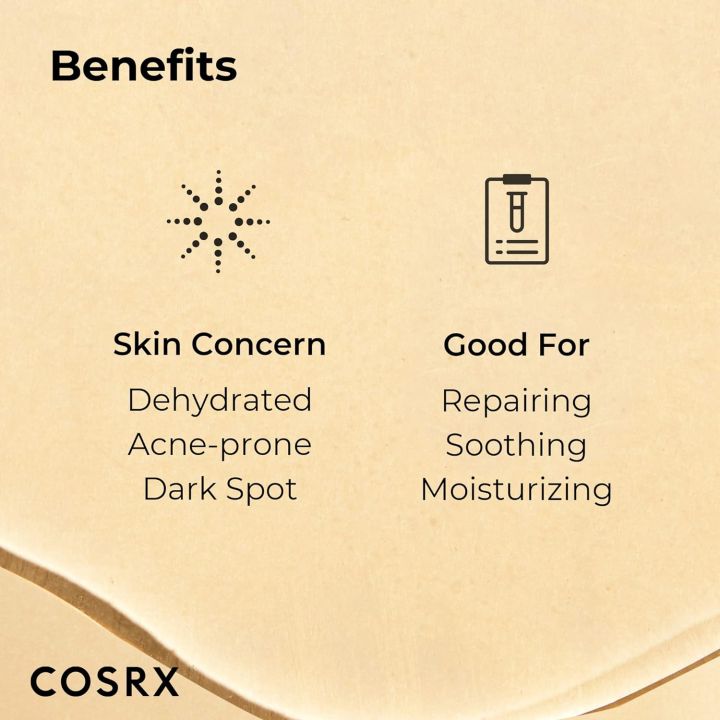 Benefits

Skin Concern
Dehydrated
Acne-prone
Dark Spot

Good For
Repairing
Soothing
Moisturizing

COSRX